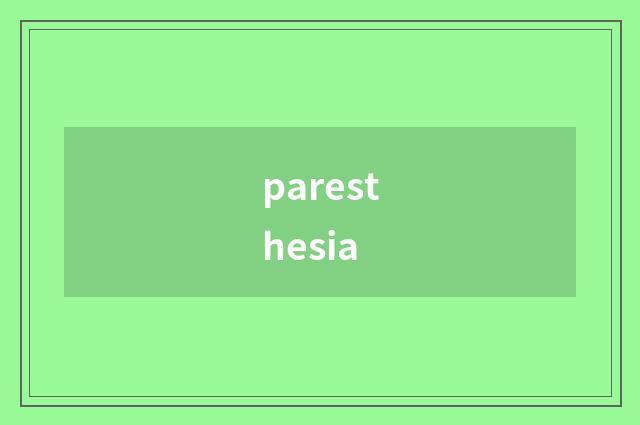 parest
hesia